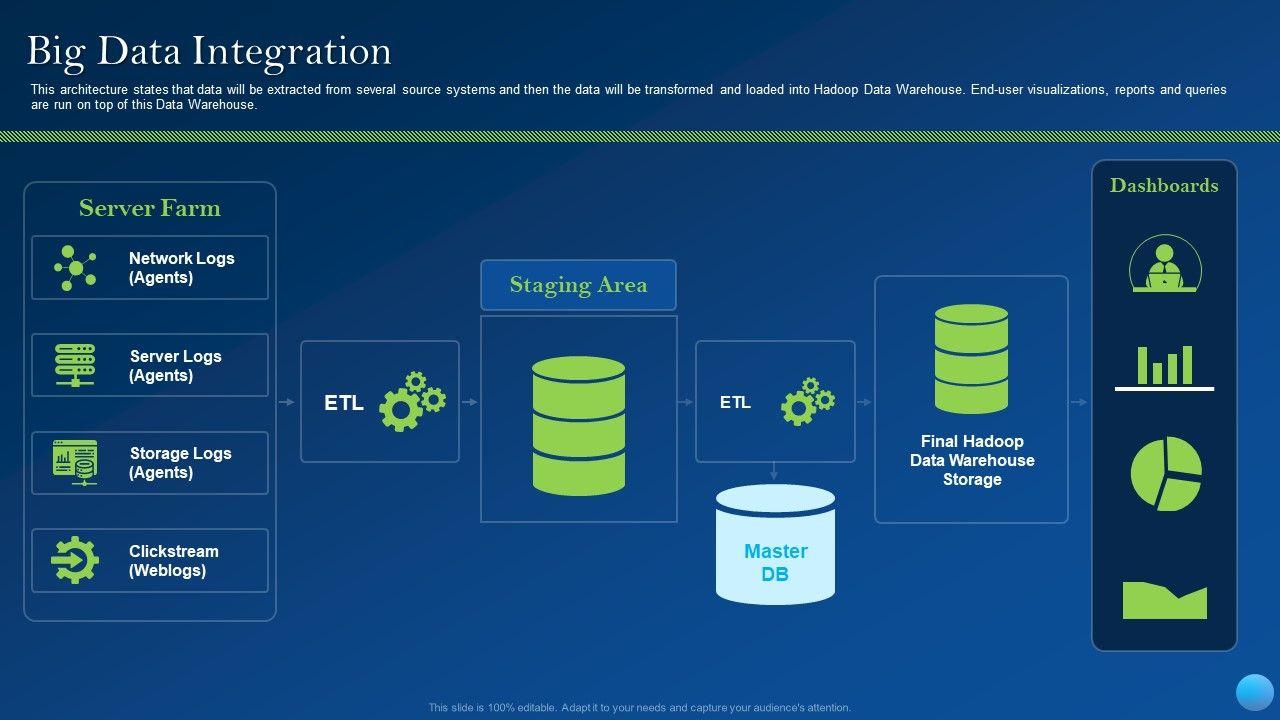 Big Data Integration

This architecture states that data will be extracted from several source systems and then the data will be transformed and loaded into Hadoop Data Warehouse. End-user visualizations, reports and queries are run on top of this Data Warehouse.

Server Farm

Network Logs (Agents)

Server Logs (Agents)

Storage Logs (Agents)

Clickstream (Weblogs)

ETL

Staging Area

ETL

Master DB

Final Hadoop Data Warehouse Storage

Dashboards

This slide is 100% editable. Adapt it to your needs and capture your audience's attention.